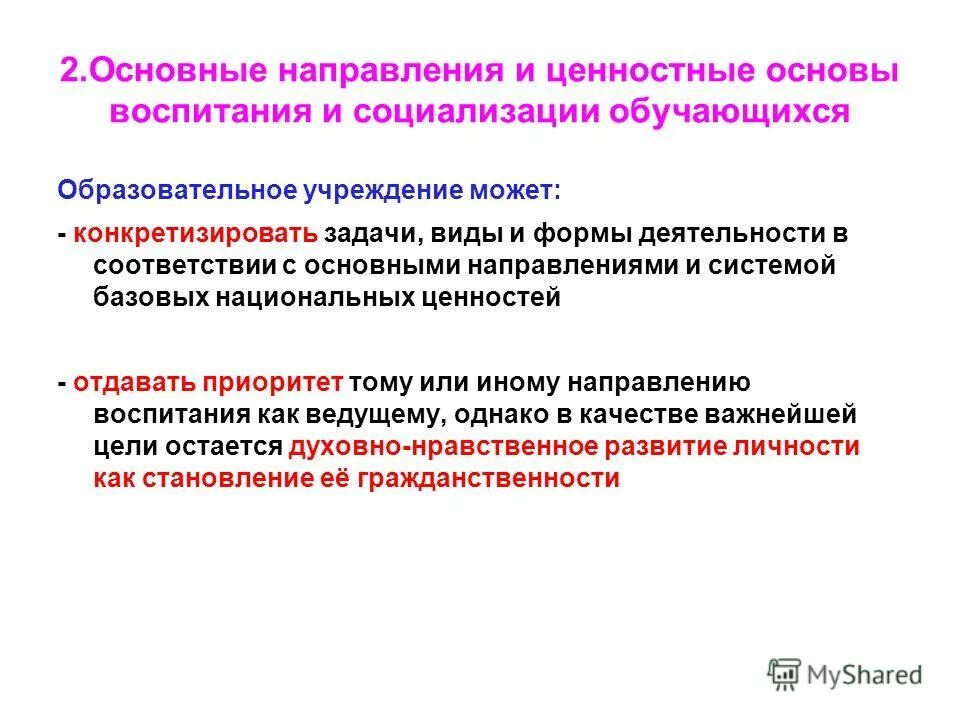 2.Основные направления и ценностные основы воспитания и социализации обучающихся

Образовательное учреждение может:

- конкретизировать задачи, виды и формы деятельности в соответствии с основными направлениями и системой базовых национальных ценностей

- отдавать приоритет тому или иному направлению воспитания как ведущему, однако в качестве важнейшей цели остается духовно-нравственное развитие личности как становление её гражданственности

MyShared